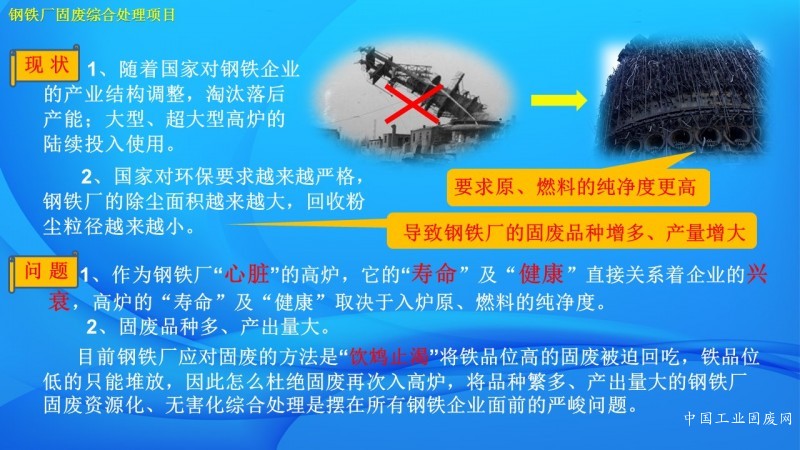 钢铁厂固废综合处理项目

现 状

1、随着国家对钢铁企业的产业结构调整，淘汰落后产能；大型、超大型高炉的陆续投入使用。

2、国家对环保要求越来越严格，钢铁厂的除尘面积越来越大，回收粉尘粒径越来越小。

要求原、燃料的纯净度更高

导致钢铁厂的固废品种增多、产量增大

问 题

1、作为钢铁厂“心脏”的高炉，它的“寿命”及“健康”直接关系着企业的兴衰，高炉的“寿命”及“健康”取决于入炉原、燃料的纯净度。

2、固废品种多、产出量大。

目前钢铁厂应对固废的方法是“饮鸩止渴”将铁品位高的固废被迫回吃，铁品位低的只能堆放，因此怎么杜绝固废再次入高炉，将品种繁多、产出量大的钢铁厂固废资源化、无害化综合处理是摆在所有钢铁企业面前的严峻问题。

中国工业固废网